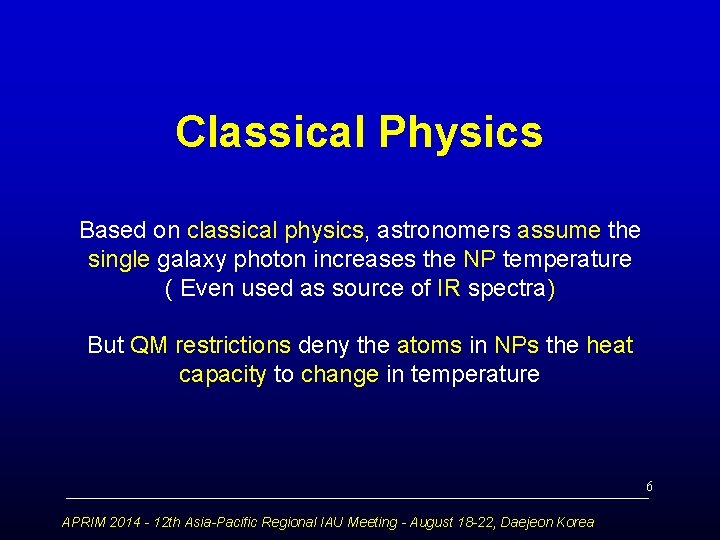 Classical Physics

Based on classical physics, astronomers assume the single galaxy photon increases the NP temperature ( Even used as source of IR spectra)

But QM restrictions deny the atoms in NPs the heat capacity to change in temperature

6

APRIM 2014 - 12th Asia-Pacific Regional IAU Meeting - August 18-22, Daejeon Korea